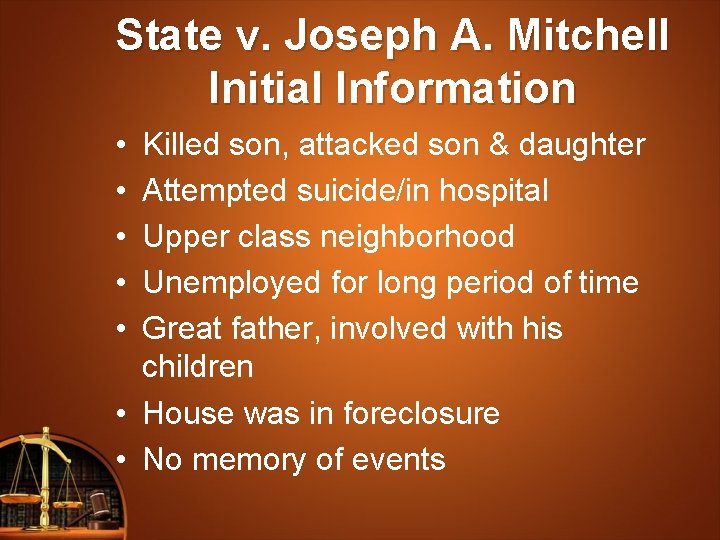 State v. Joseph A. Mitchell
Initial Information

• Killed son, attacked son & daughter
• Attempted suicide/in hospital
• Upper class neighborhood
• Unemployed for long period of time
• Great father, involved with his children
• House was in foreclosure
• No memory of events